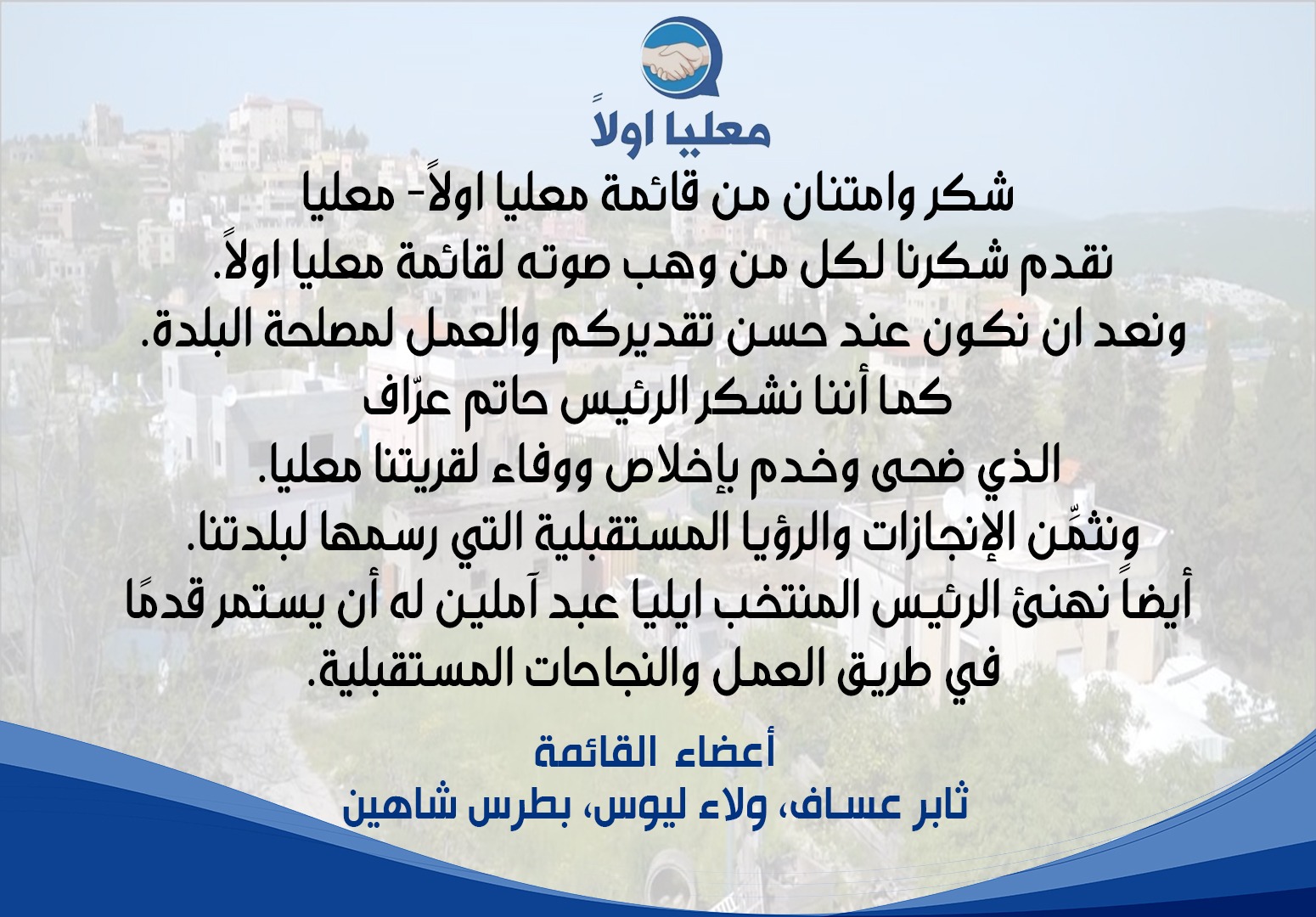 معليا اولاً

شكر وامتنان من قائمة معليا اولاً- معليا
نقدم شكرنا لكل من وهب صوته لقائمة معليا اولاً.
ونعد ان نكون عند حسن تقديركم والعمل لمصلحة البلدة.
كما أننا نشكر الرئيس حاتم عرّاف
الذي ضحى وخدم بإخلاص ووفاء لقريتنا معليا.
ونثمّن الإنجازات والرؤيا المستقبلية التي رسمها لبلدتنا.
أيضاً نهنئ الرئيس المنتخب ايليا عبد آملين له أن يستمر قدمًا
في طريق العمل والنجاحات المستقبلية.

أعضاء القائمة
ثابر عساف، ولاء ليوس، بطرس شاهين